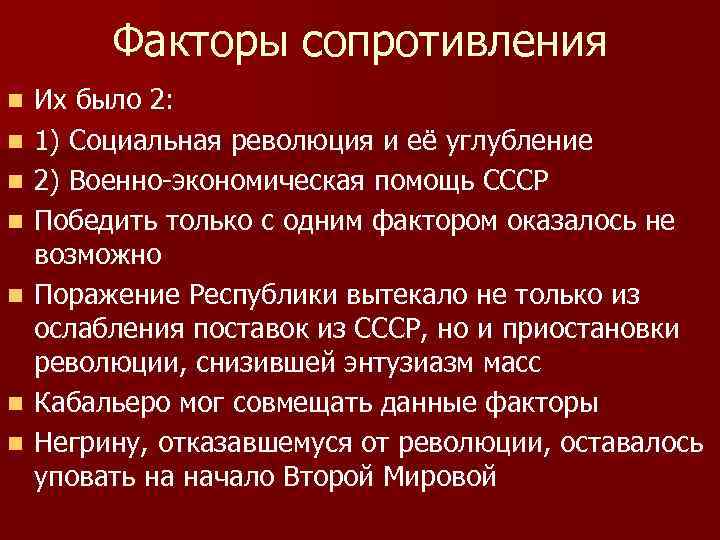 Факторы сопротивления

Их было 2:

1) Социальная революция и её углубление

2) Военно-экономическая помощь СССР

Победить только с одним фактором оказалось не возможно

Поражение Республики вытекало не только из ослабления поставок из СССР, но и приостановки революции, снизившей энтузиазм масс

Кабальеро мог совмещать данные факторы

Негрину, отказавшемуся от революции, оставалось уповать на начало Второй Мировой